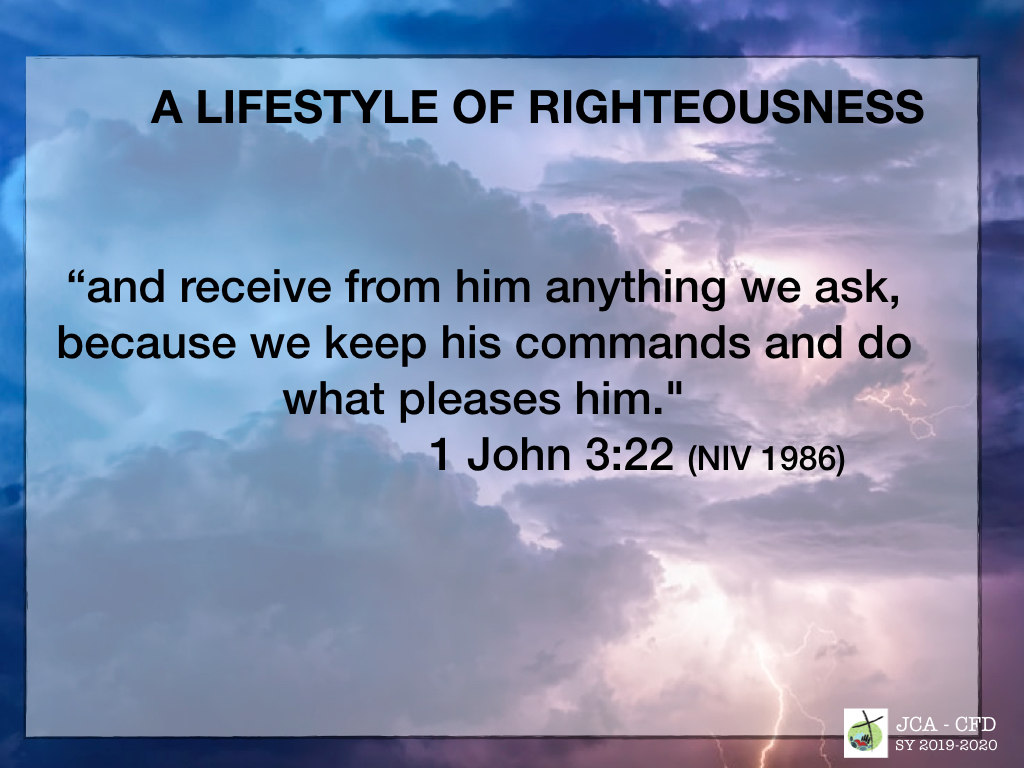 A LIFESTYLE OF RIGHTEOUSNESS

“and receive from him anything we ask, because we keep his commands and do what pleases him."
1 John 3:22 (NIV 1986)

JCA - CFD
SY 2019-2020